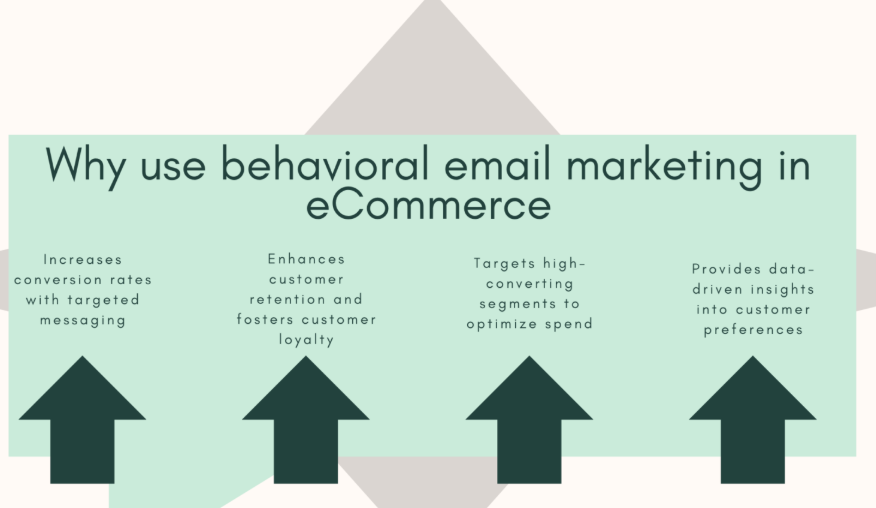 Why use behavioral email marketing in eCommerce

Increases conversion rates with targeted messaging

Enhances customer retention and fosters customer loyalty

Targets high-converting segments to optimize spend

Provides data-driven insights into customer preferences